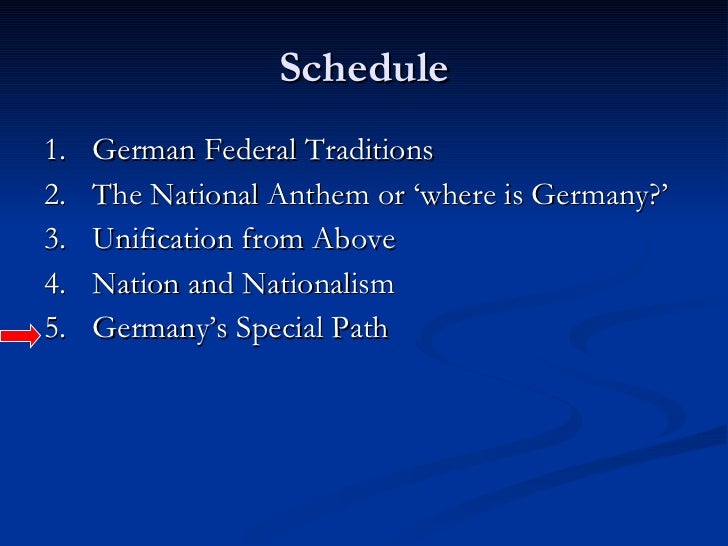 Schedule

1. German Federal Traditions
2. The National Anthem or ‘where is Germany?’
3. Unification from Above
4. Nation and Nationalism
5. Germany’s Special Path